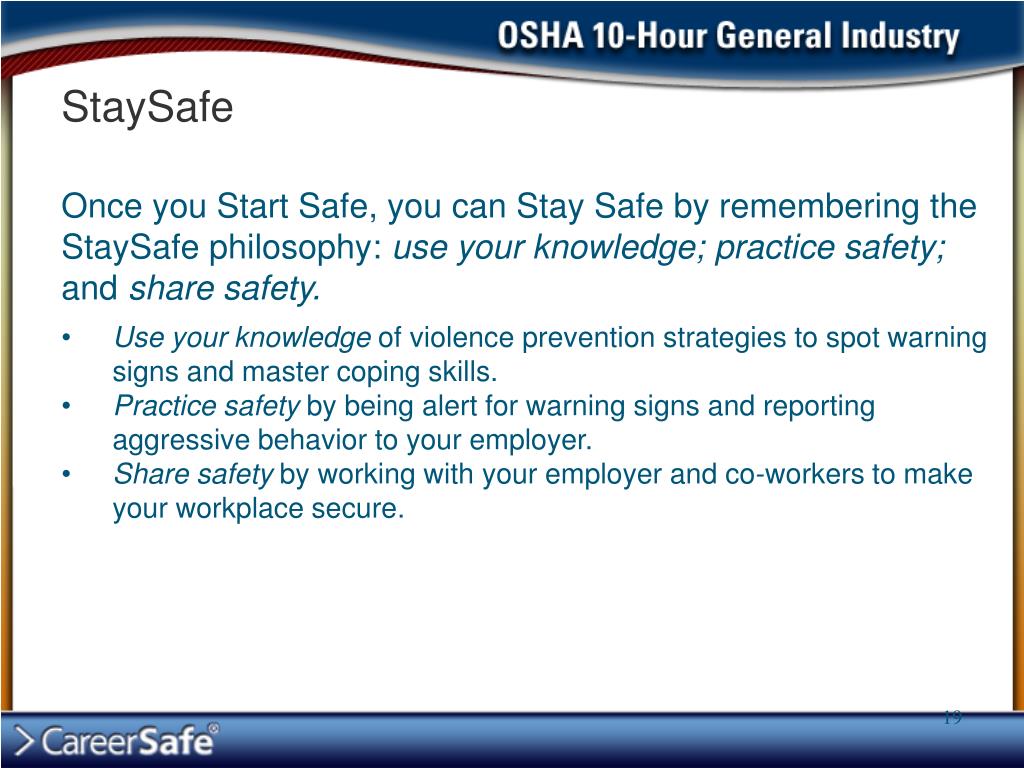 OSHA 10-Hour General Industry

StaySafe

Once you Start Safe, you can Stay Safe by remembering the StaySafe philosophy: use your knowledge; practice safety; and share safety.

• Use your knowledge of violence prevention strategies to spot warning signs and master coping skills.
• Practice safety by being alert for warning signs and reporting aggressive behavior to your employer.
• Share safety by working with your employer and co-workers to make your workplace secure.

19

CareerSafe®